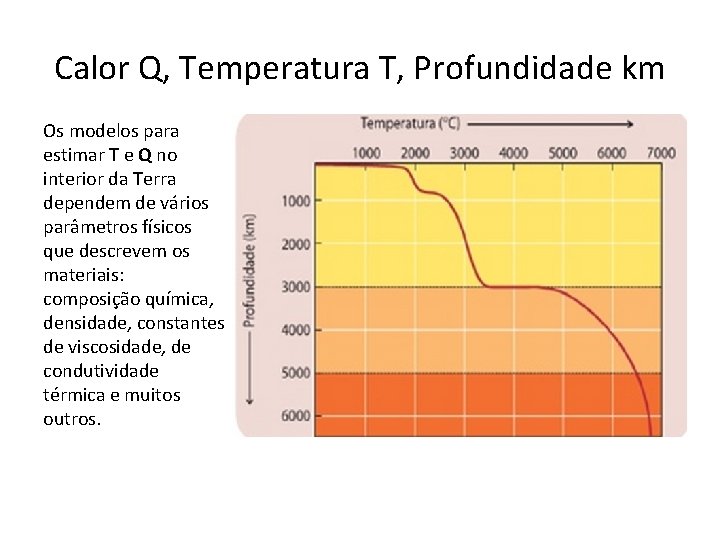 Calor Q, Temperatura T, Profundidade km

Os modelos para estimar T e Q no interior da Terra dependem de vários parâmetros físicos que descrevem os materiais: composição química, densidade, constantes de viscosidade, de condutividade térmica e muitos outros.

Temperatura (°C)

1000 2000 3000 4000 5000 6000 7000

Profundidade (km)

1000
2000
3000
4000
5000
6000